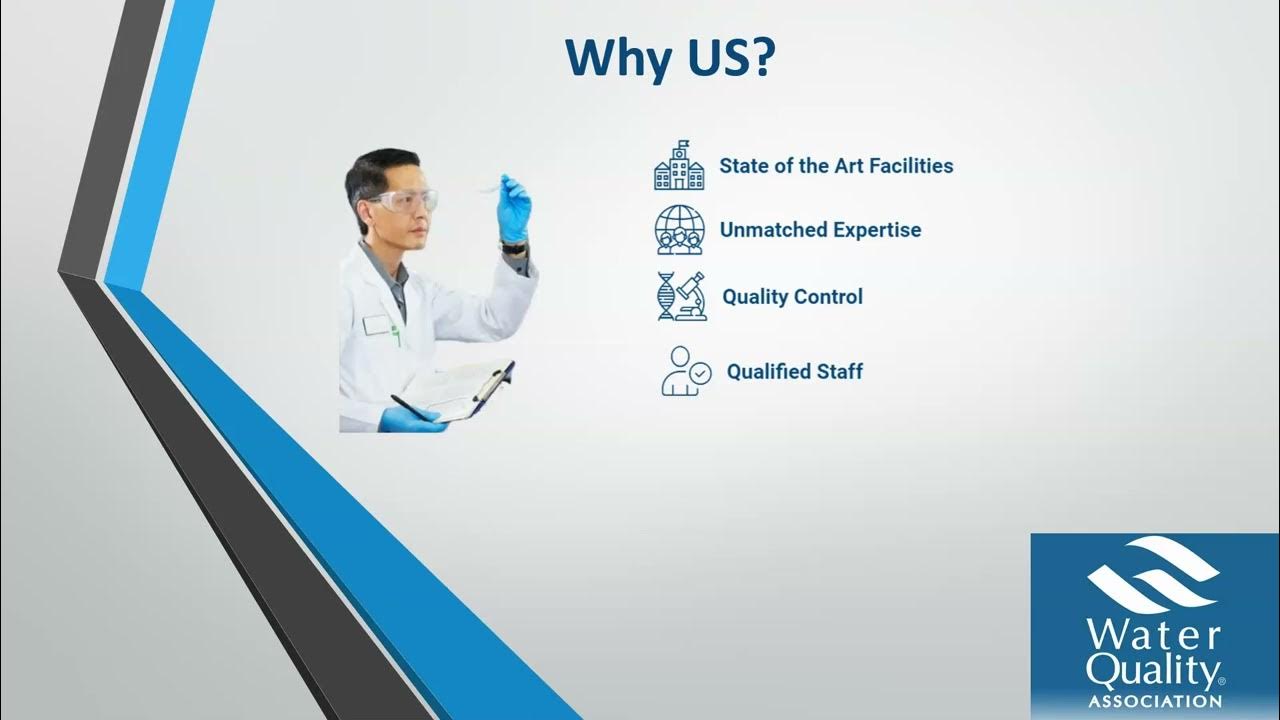 Why US?

State of the Art Facilities

Unmatched Expertise

Quality Control

Qualified Staff

Water Quality® ASSOCIATION